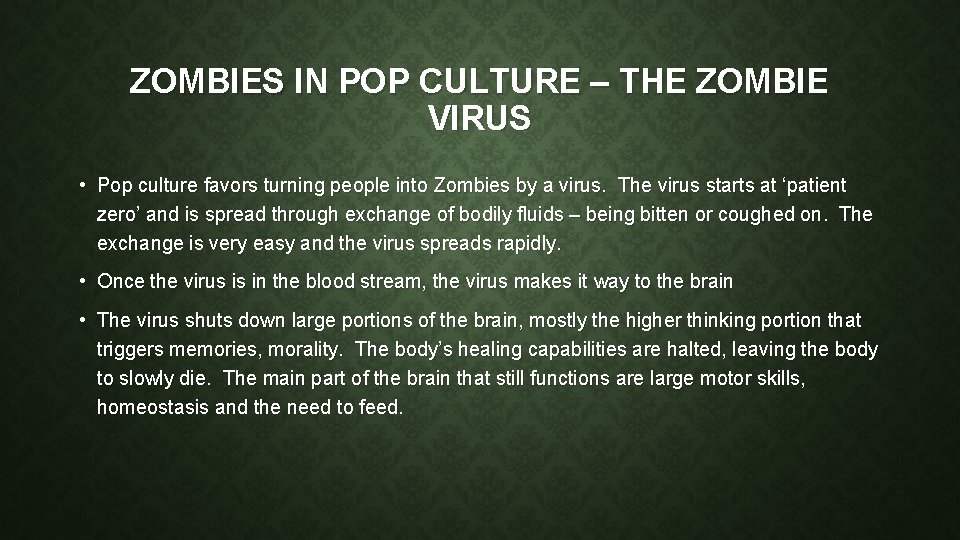 ZOMBIES IN POP CULTURE – THE ZOMBIE VIRUS

• Pop culture favors turning people into Zombies by a virus. The virus starts at ‘patient zero’ and is spread through exchange of bodily fluids – being bitten or coughed on. The exchange is very easy and the virus spreads rapidly.

• Once the virus is in the blood stream, the virus makes it way to the brain

• The virus shuts down large portions of the brain, mostly the higher thinking portion that triggers memories, morality. The body’s healing capabilities are halted, leaving the body to slowly die. The main part of the brain that still functions are large motor skills, homeostasis and the need to feed.